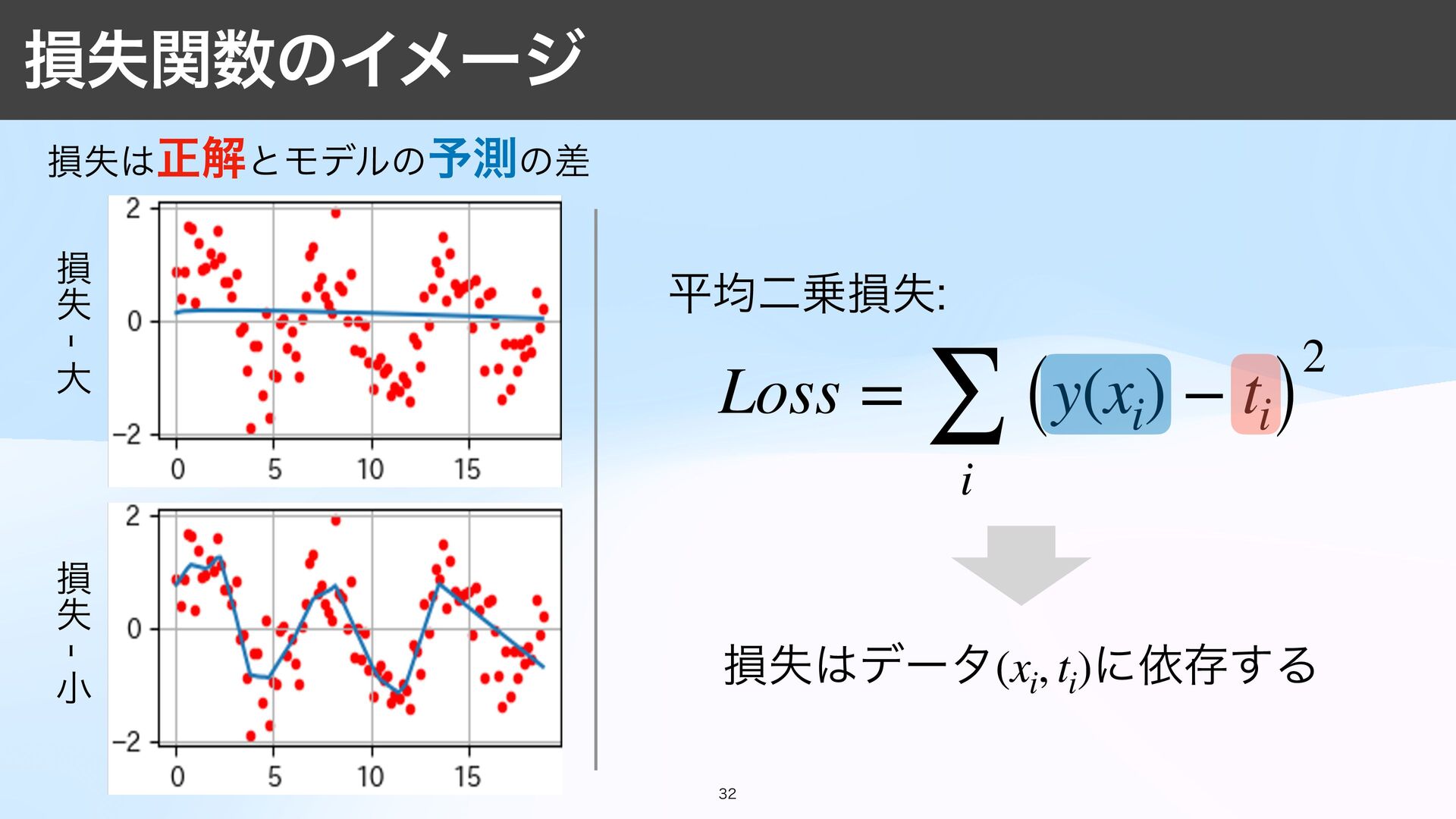 損失関数のイメージ

損失は正解とモデルの予測の差

損失 - 大

2
0
−2
0 5 10 15

損失 - 小

2
0
−2
0 5 10 15

平均二乗損失:

$Loss = \sum_{i} \left( y(x_i) - t_i \right)^2$

損失はデータ$(x_i, t_i)$に依存する

32